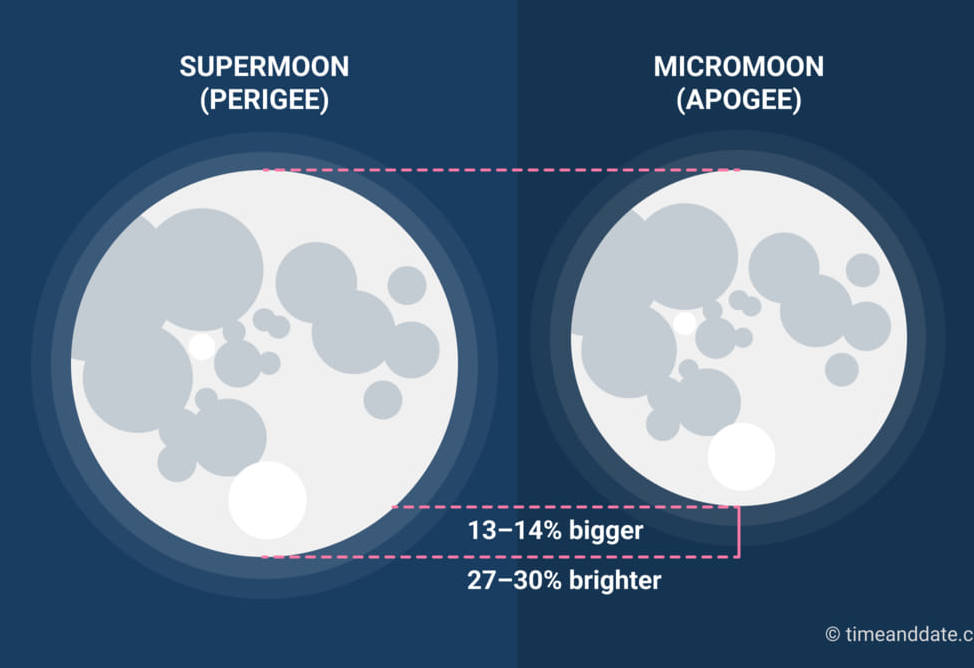 SUPERMOON
(PERIGEE)

MICROMOON
(APOGEE)

13–14% bigger

27–30% brighter

© timeanddate.c